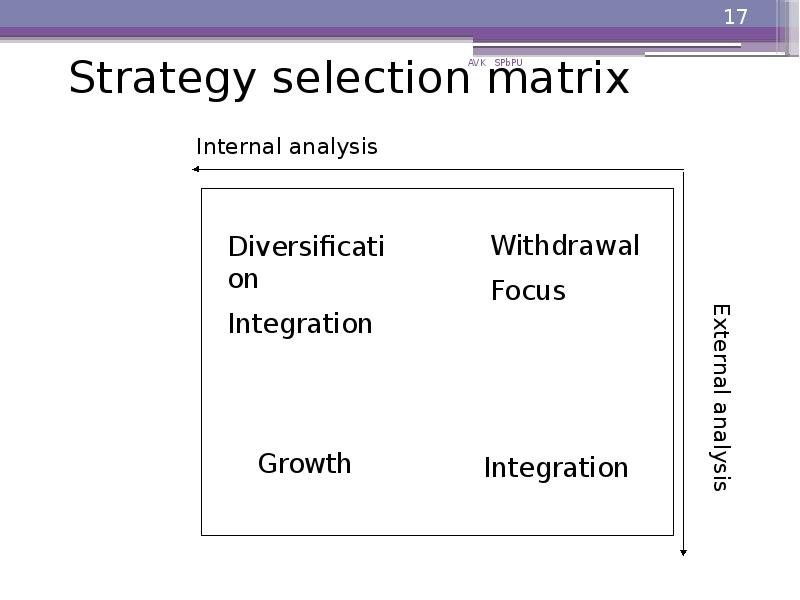 17

AVK SPbPU

Strategy selection matrix

Internal analysis

Diversification

Integration

Withdrawal

Focus

Growth

Integration

External analysis